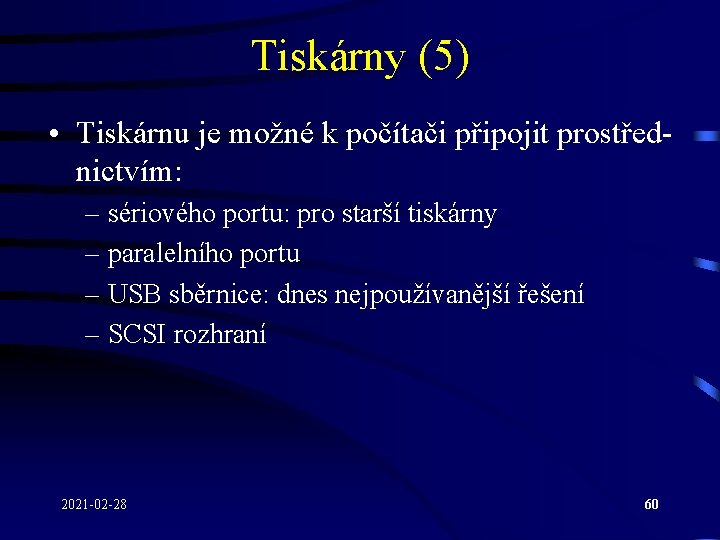 Tiskárny (5)

• Tiskárnu je možné k počítači připojit prostřednictvím:
– sériového portu: pro starší tiskárny
– paralelního portu
– USB sběrnice: dnes nejpoužívanější řešení
– SCSI rozhraní

2021-02-28

60